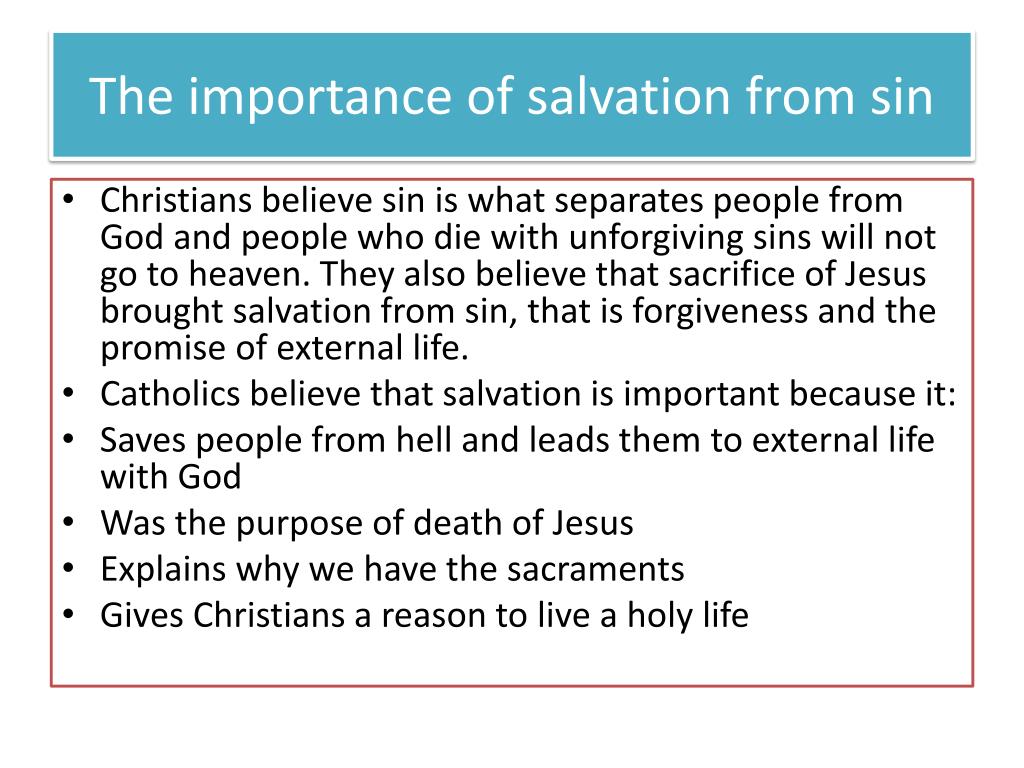 The importance of salvation from sin

• Christians believe sin is what separates people from God and people who die with unforgiving sins will not go to heaven. They also believe that sacrifice of Jesus brought salvation from sin, that is forgiveness and the promise of external life.
• Catholics believe that salvation is important because it:
• Saves people from hell and leads them to external life with God
• Was the purpose of death of Jesus
• Explains why we have the sacraments
• Gives Christians a reason to live a holy life